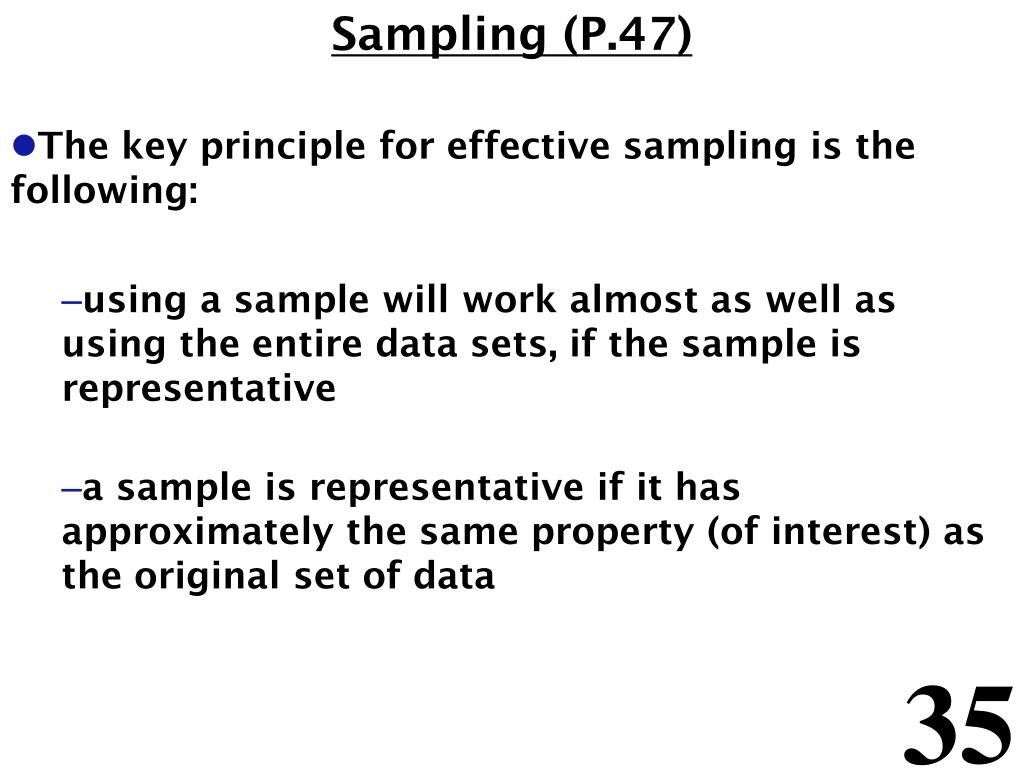 Sampling (P.47)

●The key principle for effective sampling is the following:

–using a sample will work almost as well as using the entire data sets, if the sample is representative

–a sample is representative if it has approximately the same property (of interest) as the original set of data

35